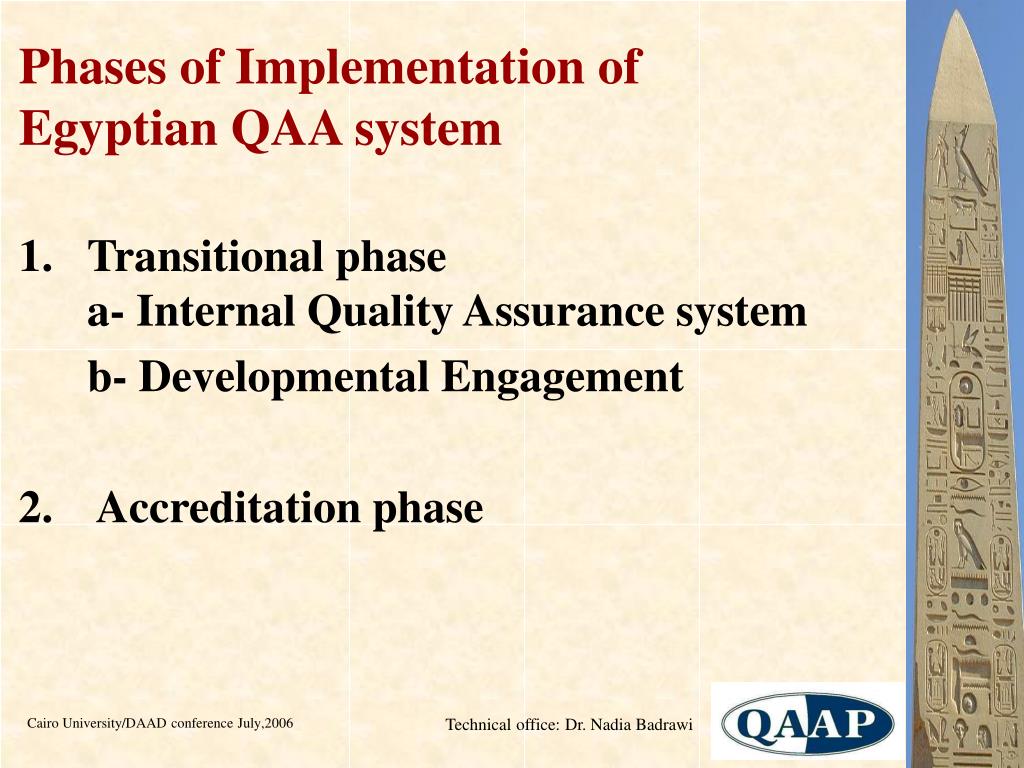 Phases of Implementation of Egyptian QAA system

1. Transitional phase
a- Internal Quality Assurance system
b- Developmental Engagement

2. Accreditation phase

Cairo University/DAAD conference July,2006

Technical office: Dr. Nadia Badrawi

QAAP